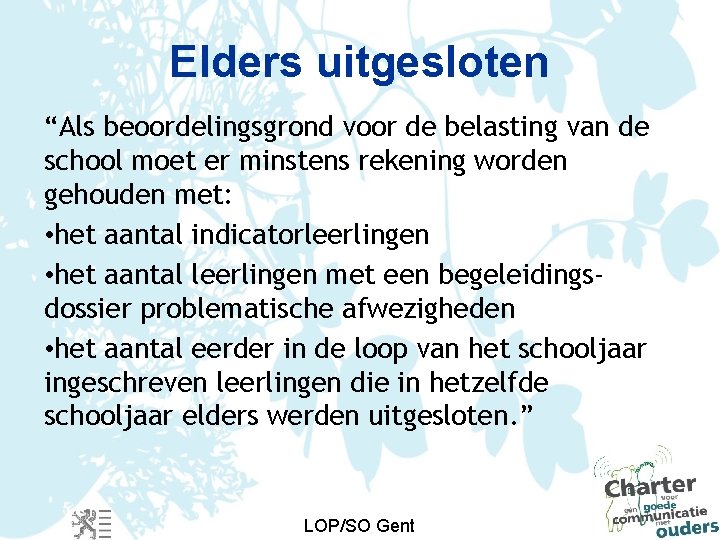 Elders uitgesloten

“Als beoordelingsgrond voor de belasting van de school moet er minstens rekening worden gehouden met:

•het aantal indicatorleerlingen

•het aantal leerlingen met een begeleidingsdossier problematische afwezigheden

•het aantal eerder in de loop van het schooljaar ingeschreven leerlingen die in hetzelfde schooljaar elders werden uitgesloten.”

LOP/SO Gent

Charter voor een goede communicatie met ouders